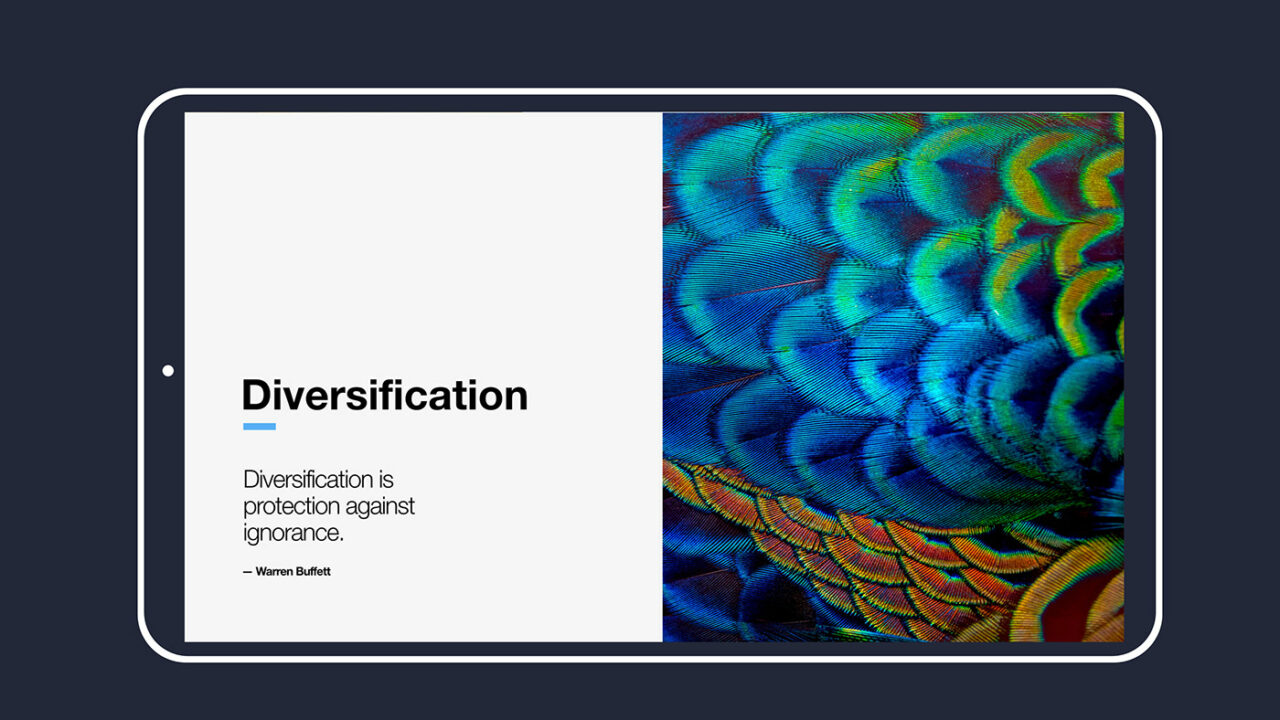 Diversification

Diversification is protection against ignorance.

— Warren Buffett